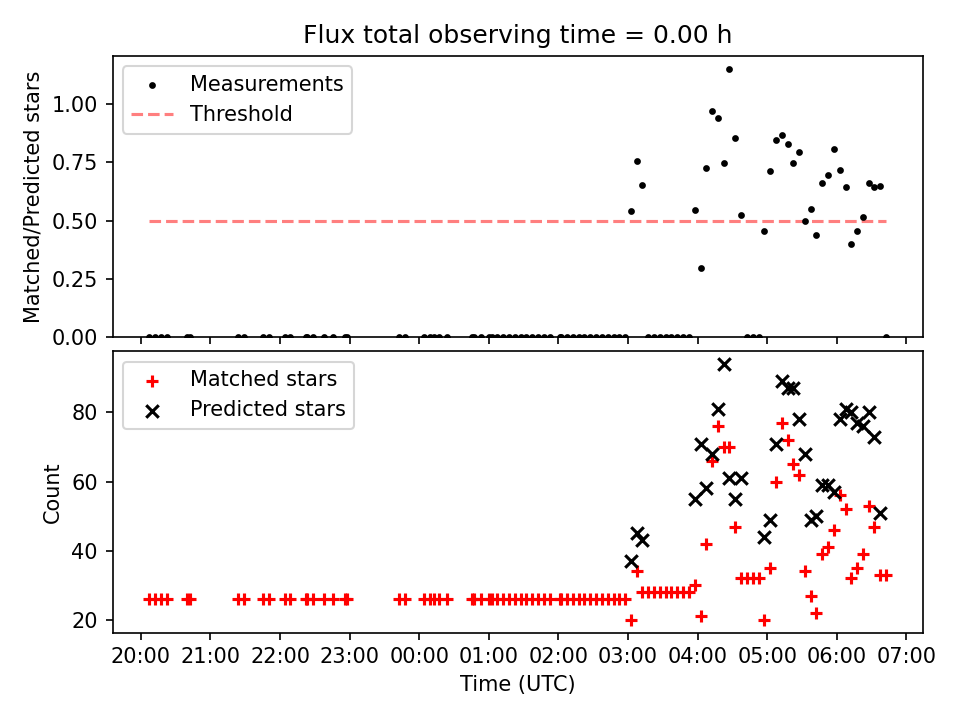 Flux total observing time = 0.00 h

Measurements
Threshold

Matched/Predicted stars

1.00
0.75
0.50
0.25
0.00

Matched stars
Predicted stars

Count

80
60
40
20

20:00 21:00 22:00 23:00 00:00 01:00 02:00 03:00 04:00 05:00 06:00 07:00
Time (UTC)